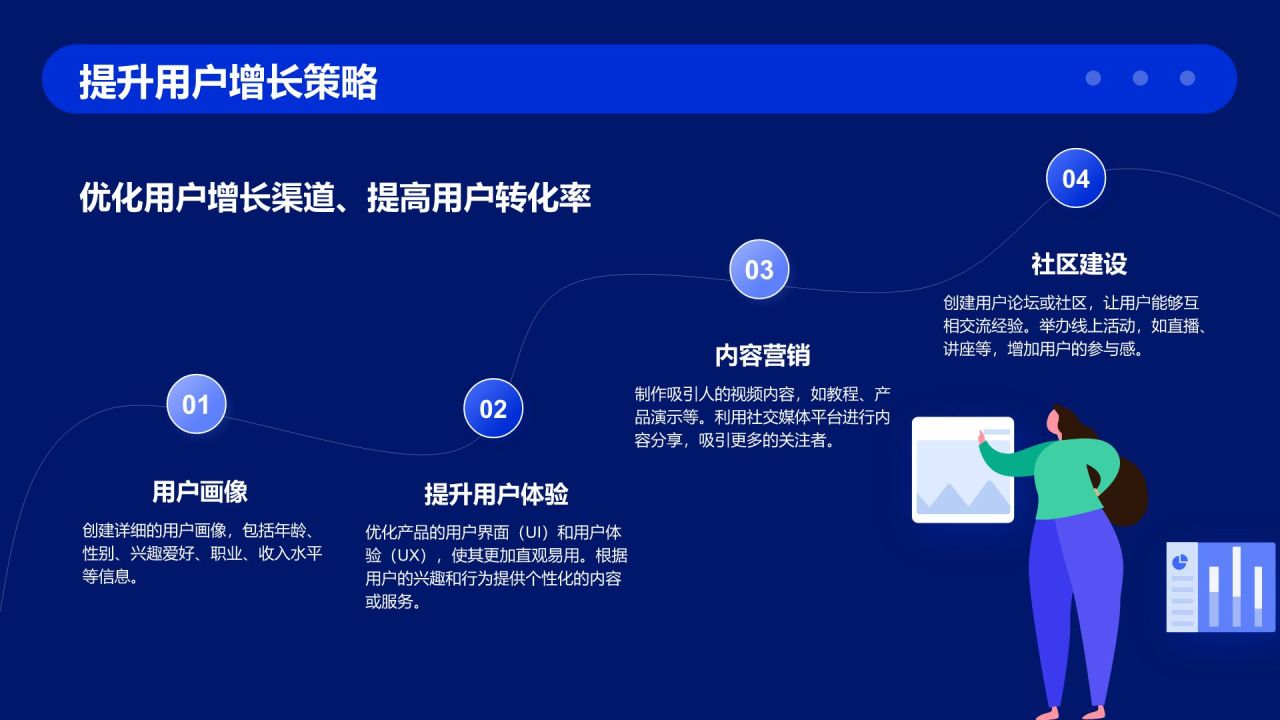 提升用户增长策略

优化用户增长渠道、提高用户转化率

01

用户画像

创建详细的用户画像，包括年龄、性别、兴趣爱好、职业、收入水平等信息。

02

提升用户体验

优化产品的用户界面（UI）和用户体验（UX），使其更加直观易用。根据用户的兴趣和行为提供个性化的内容或服务。

03

内容营销

制作吸引人的视频内容，如教程、产品演示等。利用社交媒体平台进行内容分享，吸引更多的关注者。

04

社区建设

创建用户论坛或社区，让用户能够互相交流经验。举办线上活动，如直播、讲座等，增加用户的参与感。